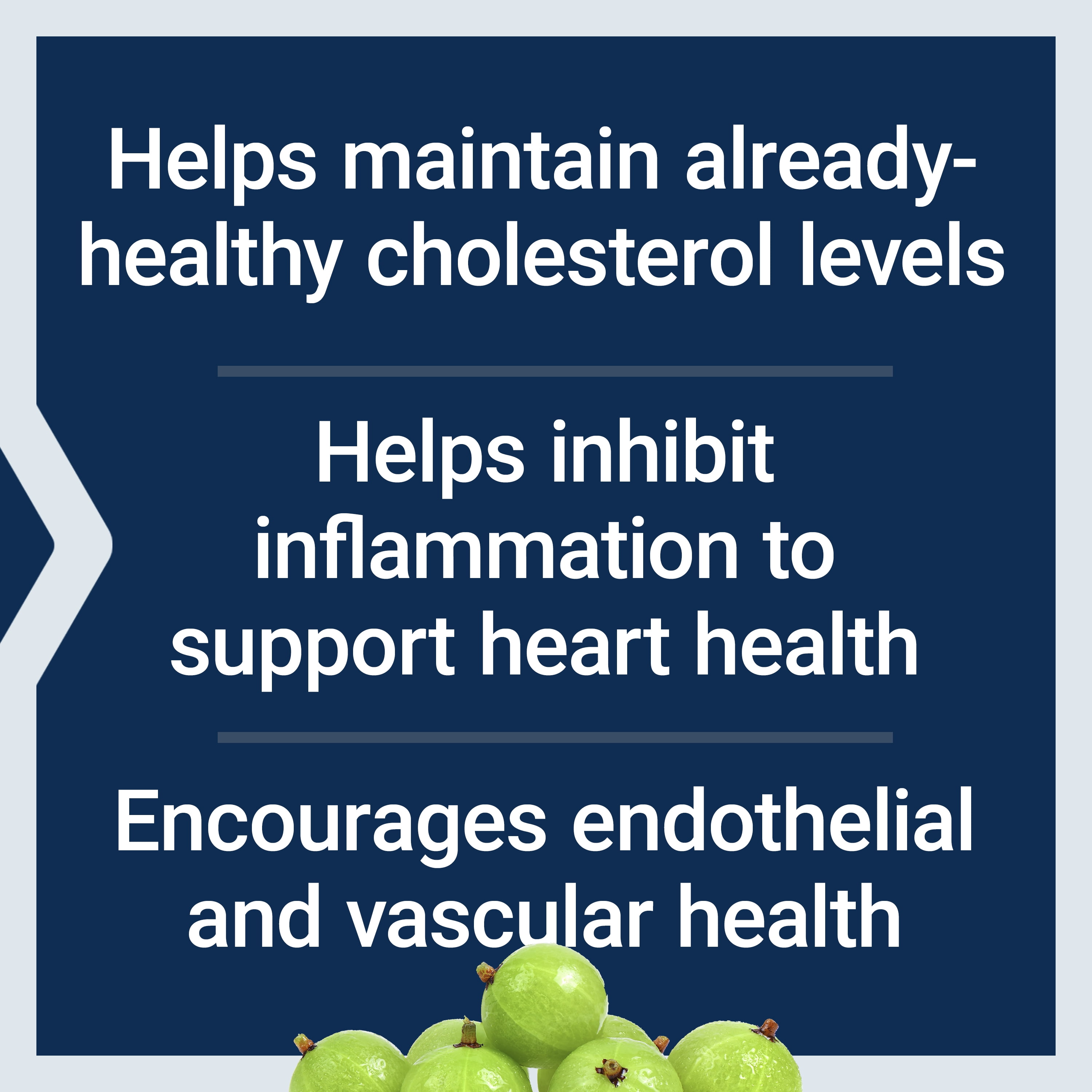 Helps maintain already-healthy cholesterol levels

Helps inhibit inflammation to support heart health

Encourages endothelial and vascular health